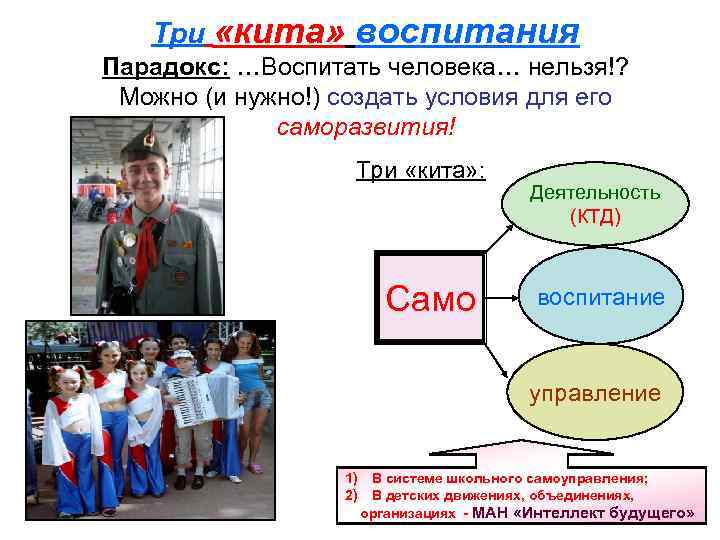 Три «кита» воспитания

Парадокс: ...Воспитать человека... нельзя!? Можно (и нужно!) создать условия для его саморазвития!

Три «кита»:

Само

Деятельность (КТД)

воспитание

управление

1) В системе школьного самоуправления;
2) В детских движениях, объединениях, организациях - МАН «Интеллект будущего»